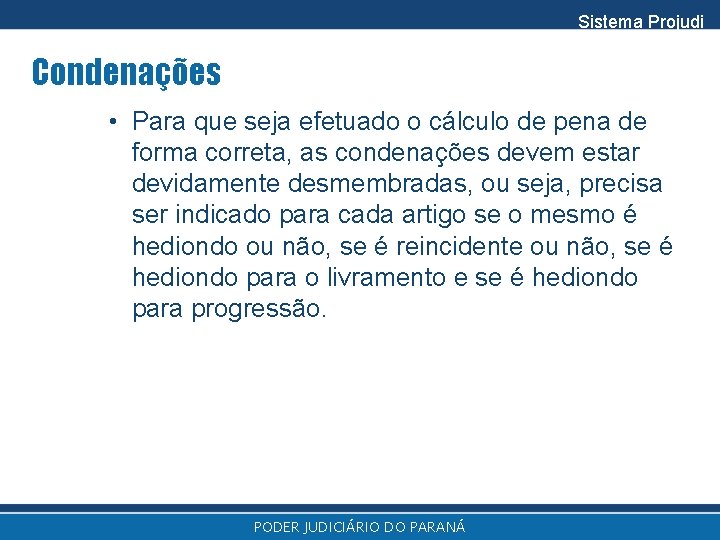 Sistema Projudi

Condenações

• Para que seja efetuado o cálculo de pena de forma correta, as condenações devem estar devidamente desmembradas, ou seja, precisa ser indicado para cada artigo se o mesmo é hediondo ou não, se é reincidente ou não, se é hediondo para o livramento e se é hediondo para progressão.

PODER JUDICIÁRIO DO PARANÁ